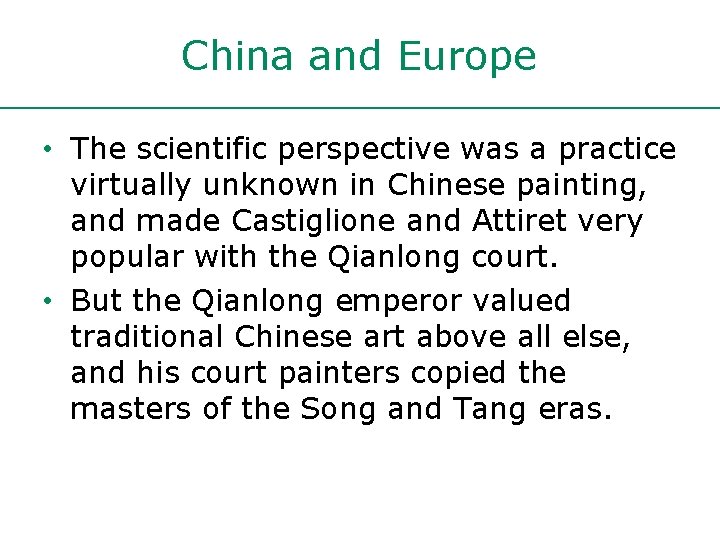 China and Europe

• The scientific perspective was a practice virtually unknown in Chinese painting, and made Castiglione and Attiret very popular with the Qianlong court.

• But the Qianlong emperor valued traditional Chinese art above all else, and his court painters copied the masters of the Song and Tang eras.